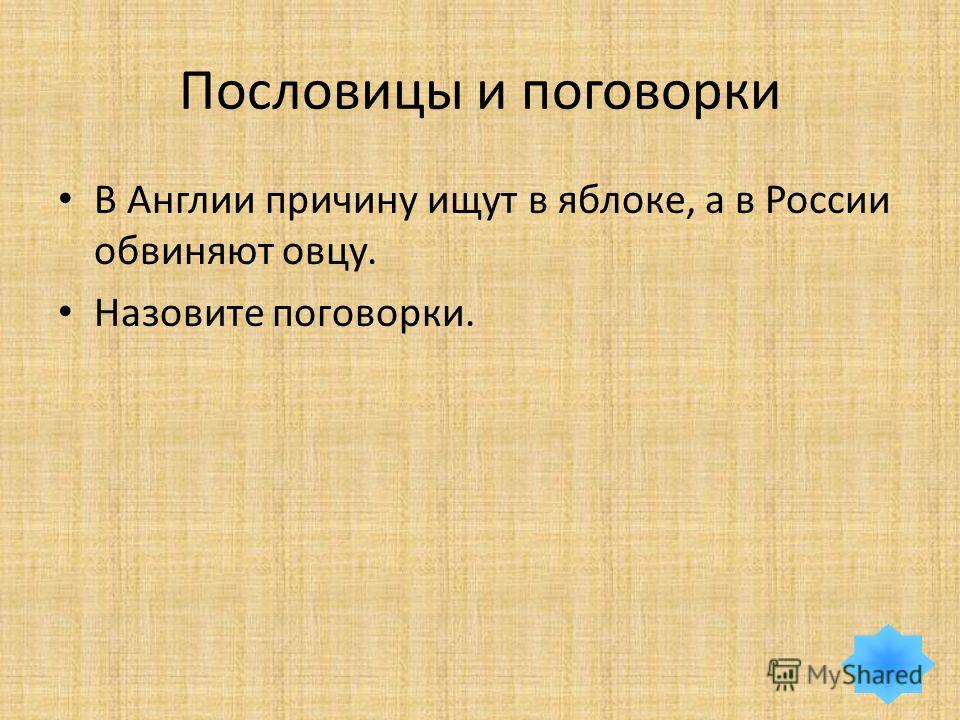 Пословицы и поговорки

• В Англии причину ищут в яблоке, а в России обвиняют овцу.

• Назовите поговорки.

MyShared